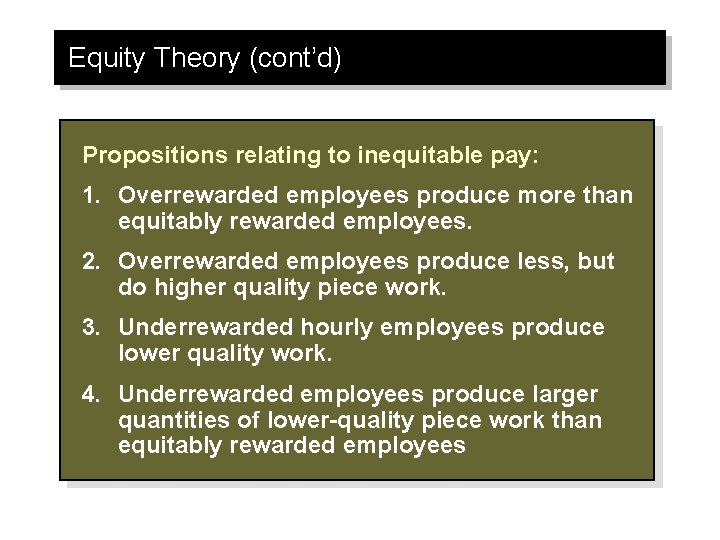 Equity Theory (cont'd)

Propositions relating to inequitable pay:

1. Overrewarded employees produce more than equitably rewarded employees.

2. Overrewarded employees produce less, but do higher quality piece work.

3. Underrewarded hourly employees produce lower quality work.

4. Underrewarded employees produce larger quantities of lower-quality piece work than equitably rewarded employees